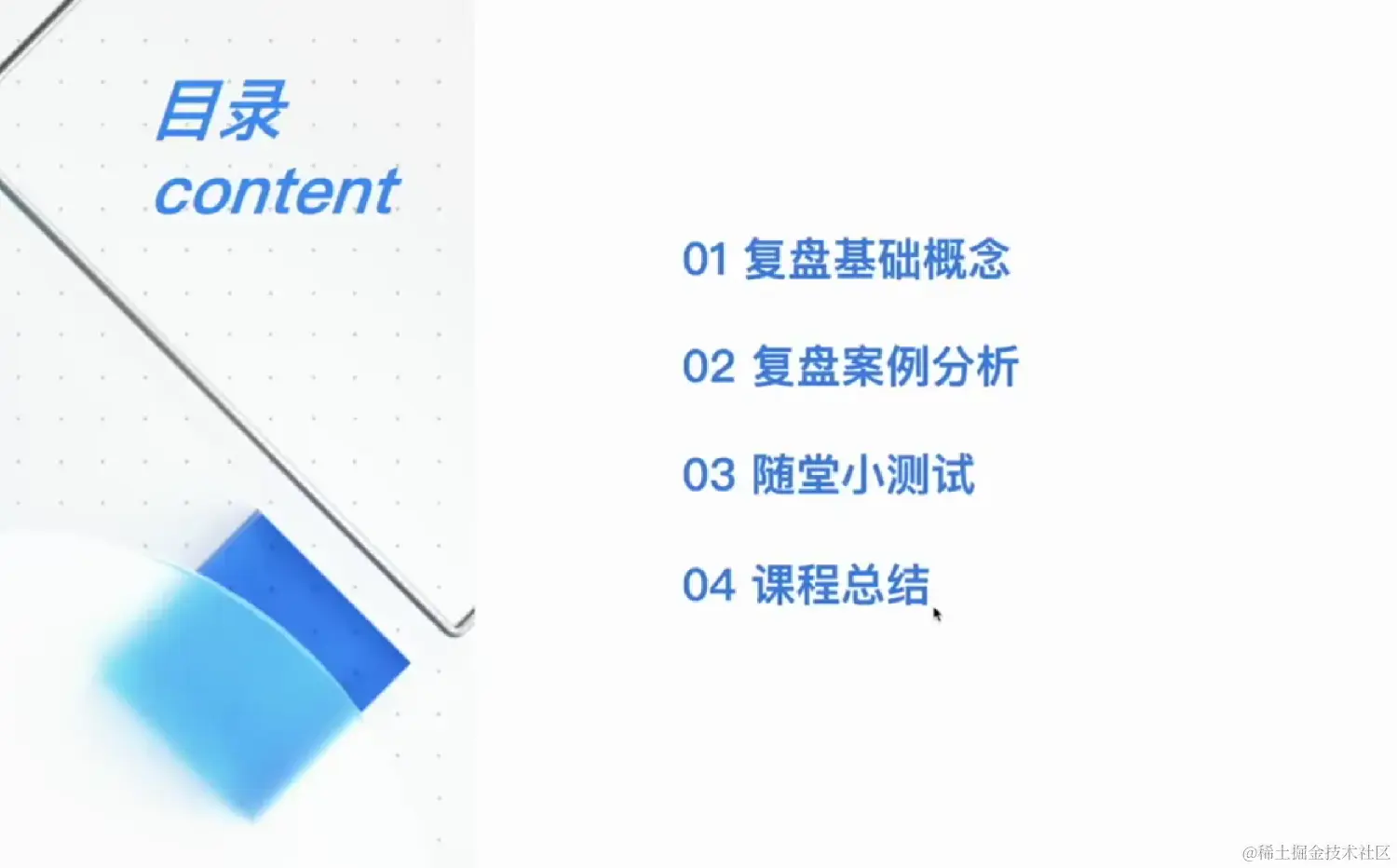 目录
content

01 复盘基础概念

02 复盘案例分析

03 随堂小测试

04 课程总结

@稀土掘金技术社区